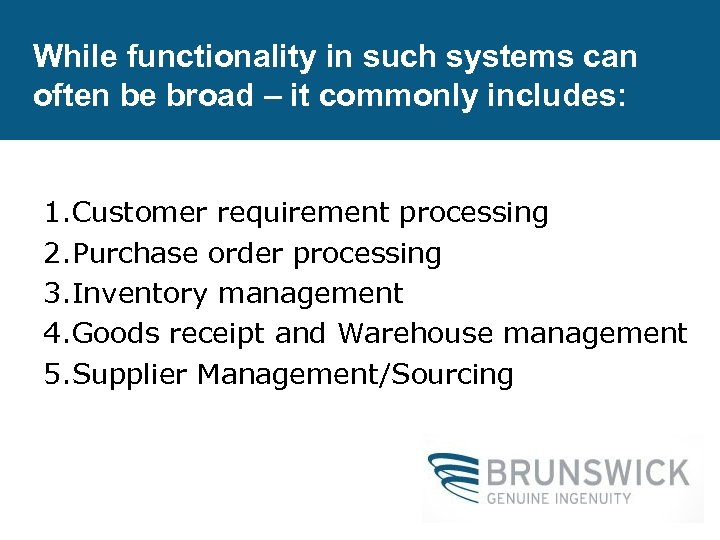 While functionality in such systems can often be broad – it commonly includes:

1.Customer requirement processing
2.Purchase order processing
3.Inventory management
4.Goods receipt and Warehouse management
5.Supplier Management/Sourcing

BRUNSWICK
GENUINE INGENUITY